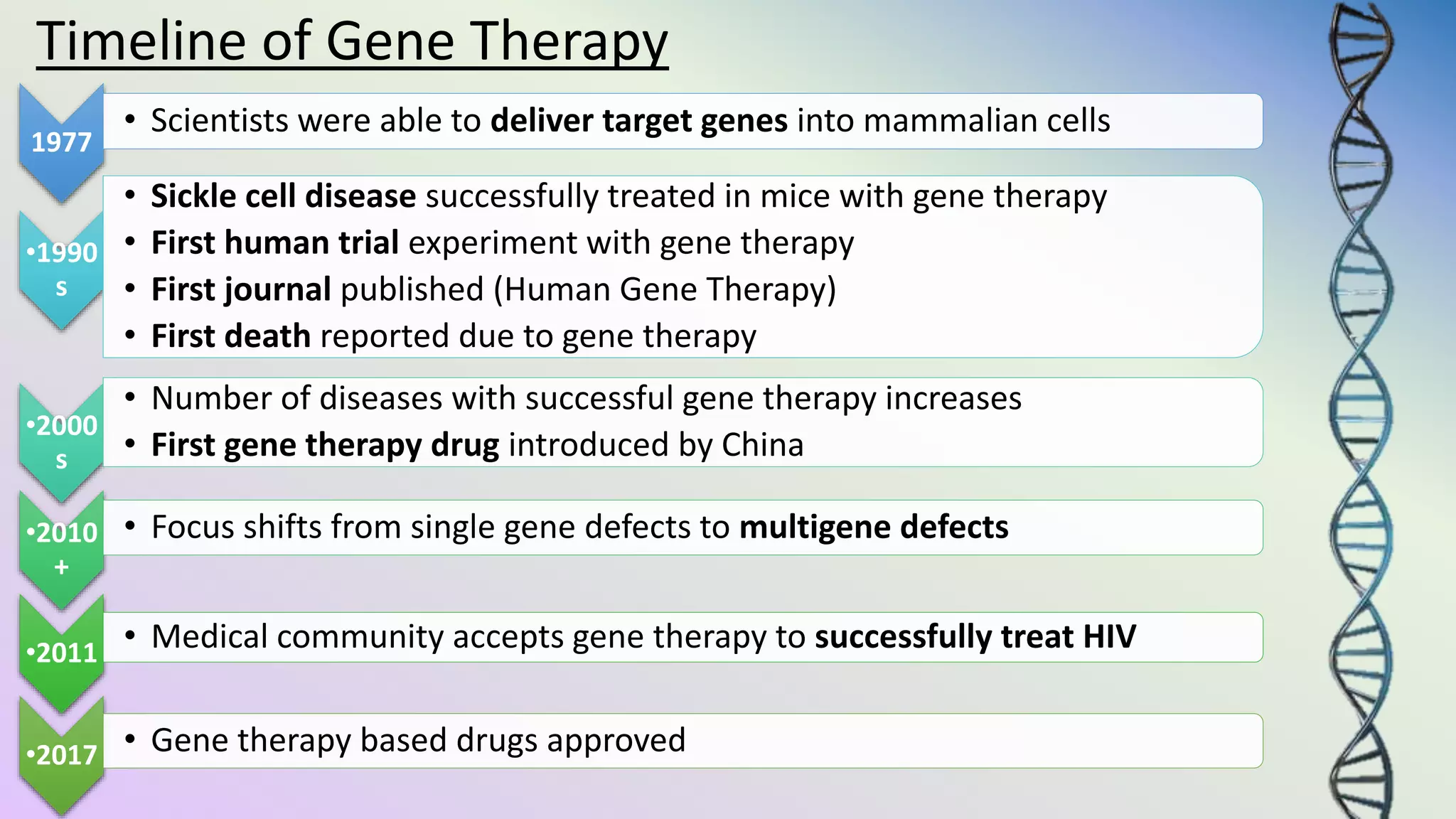 Timeline of Gene Therapy

1977

• Scientists were able to deliver target genes into mammalian cells

•1990s

• Sickle cell disease successfully treated in mice with gene therapy
• First human trial experiment with gene therapy
• First journal published (Human Gene Therapy)
• First death reported due to gene therapy

•2000s

• Number of diseases with successful gene therapy increases
• First gene therapy drug introduced by China

•2010+

• Focus shifts from single gene defects to multigene defects

•2011

• Medical community accepts gene therapy to successfully treat HIV

•2017

• Gene therapy based drugs approved